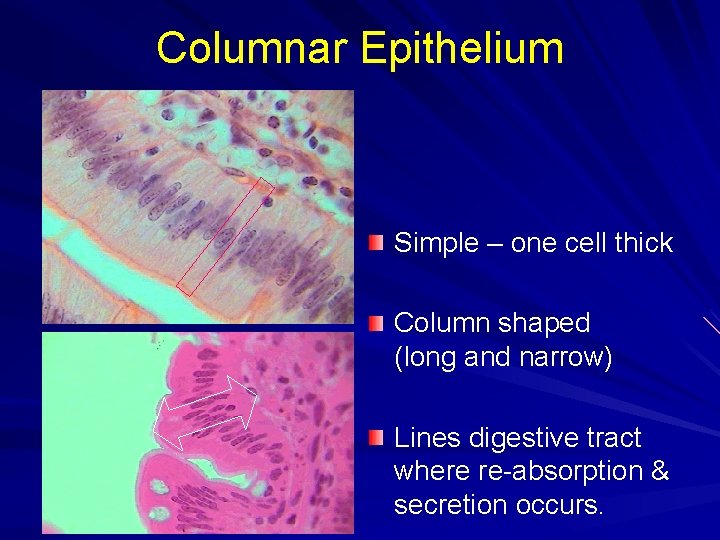 Columnar Epithelium

Simple – one cell thick

Column shaped (long and narrow)

Lines digestive tract where re-absorption & secretion occurs.